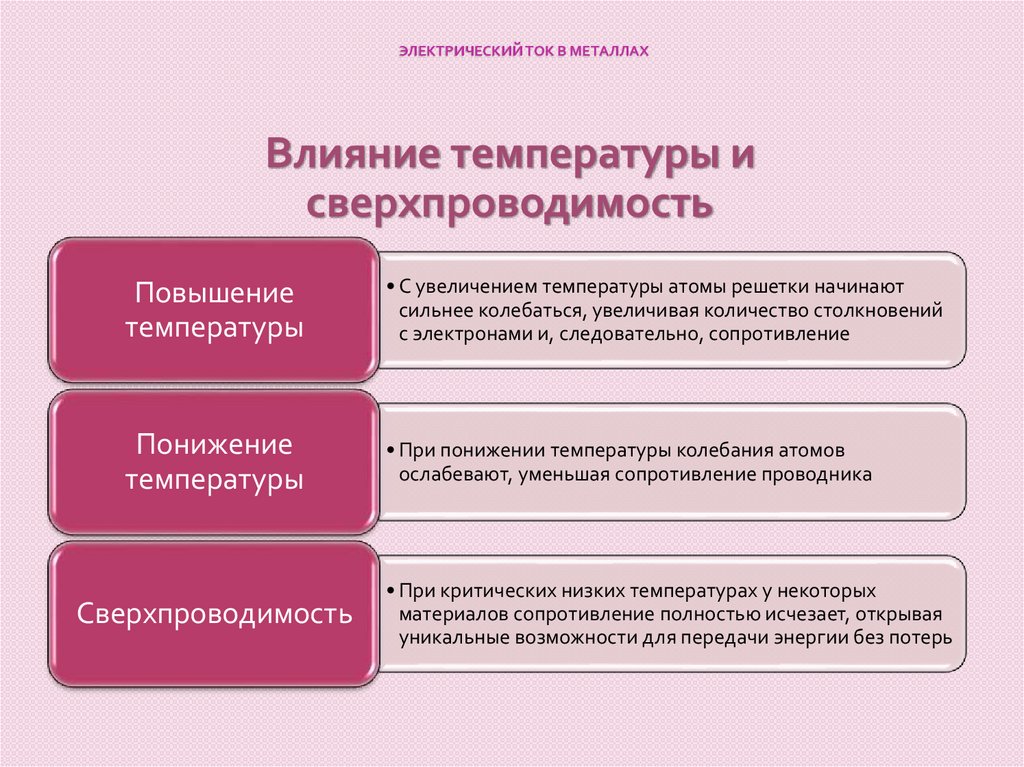 ЭЛЕКТРИЧЕСКИЙ ТОК В МЕТАЛЛАХ

Влияние температуры и сверхпроводимость

Повышение температуры

• С увеличением температуры атомы решетки начинают сильнее колебаться, увеличивая количество столкновений с электронами и, следовательно, сопротивление

Понижение температуры

• При понижении температуры колебания атомов ослабевают, уменьшая сопротивление проводника

Сверхпроводимость

• При критических низких температурах у некоторых материалов сопротивление полностью исчезает, открывая уникальные возможности для передачи энергии без потерь